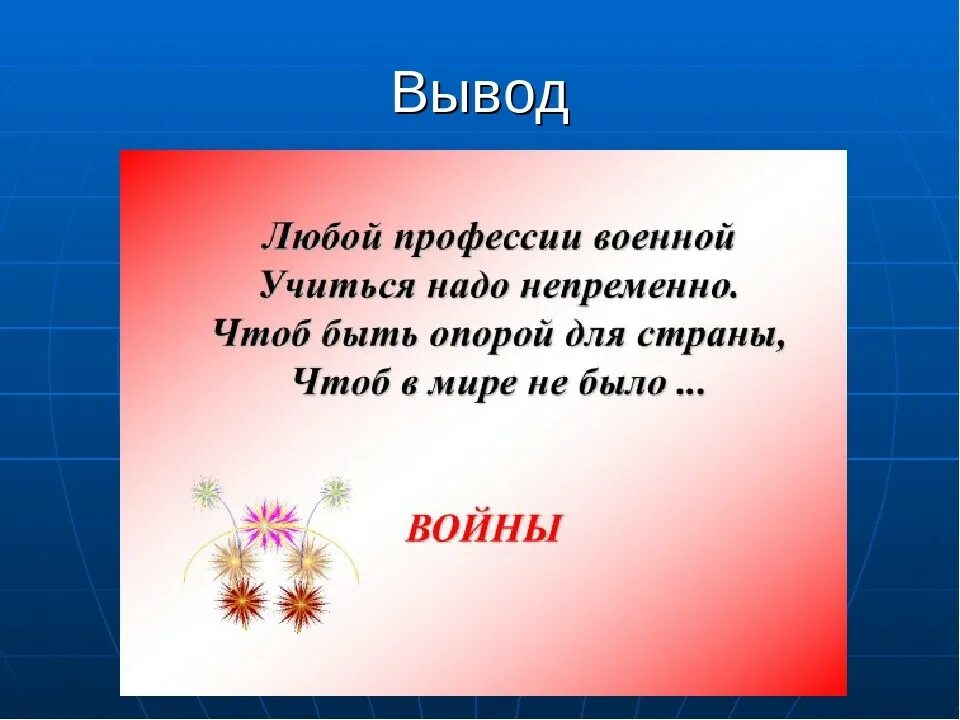 Вывод

Любой профессии военной
Учиться надо непременно.
Чтоб быть опорой для страны,
Чтоб в мире не было ...

ВОЙНЫ